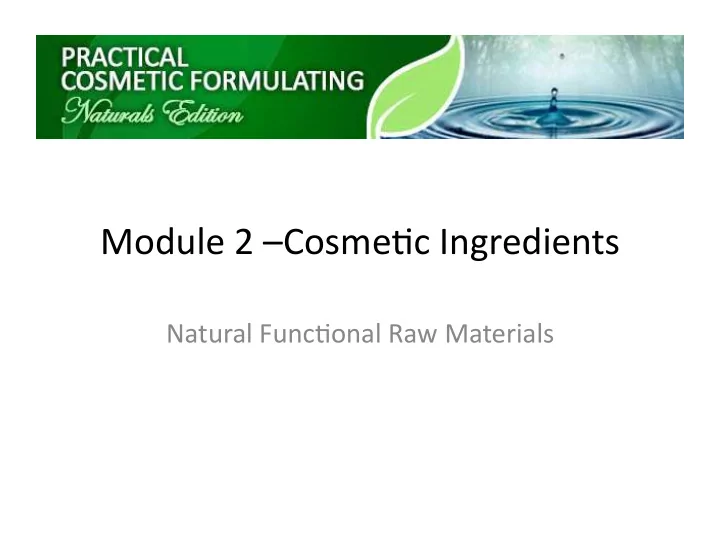 PRACTICAL COSMETIC FORMULATING
Naturals Edition

Module 2 –Cosmetic Ingredients

Natural Functional Raw Materials